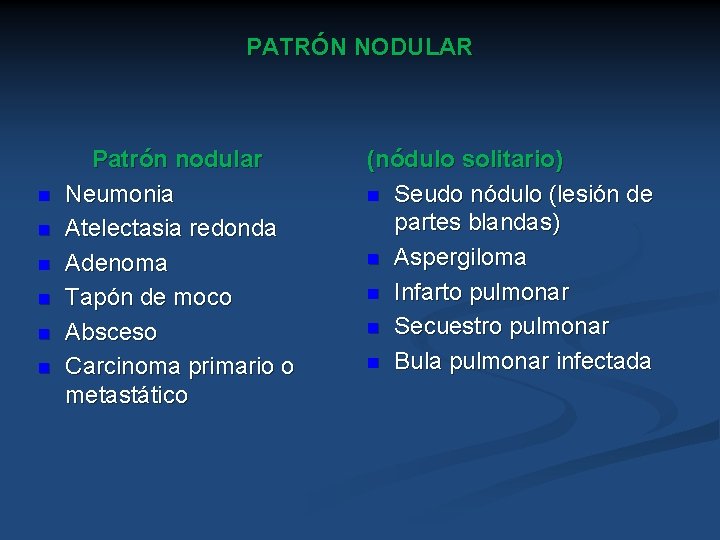 PATRÓN NODULAR

Patrón nodular
- Neumonia
- Atelectasia redonda
- Adenoma
- Tapón de moco
- Absceso
- Carcinoma primario o metastático

(nódulo solitario)
- Seudo nódulo (lesión de partes blandas)
- Aspergiloma
- Infarto pulmonar
- Secuestro pulmonar
- Bula pulmonar infectada